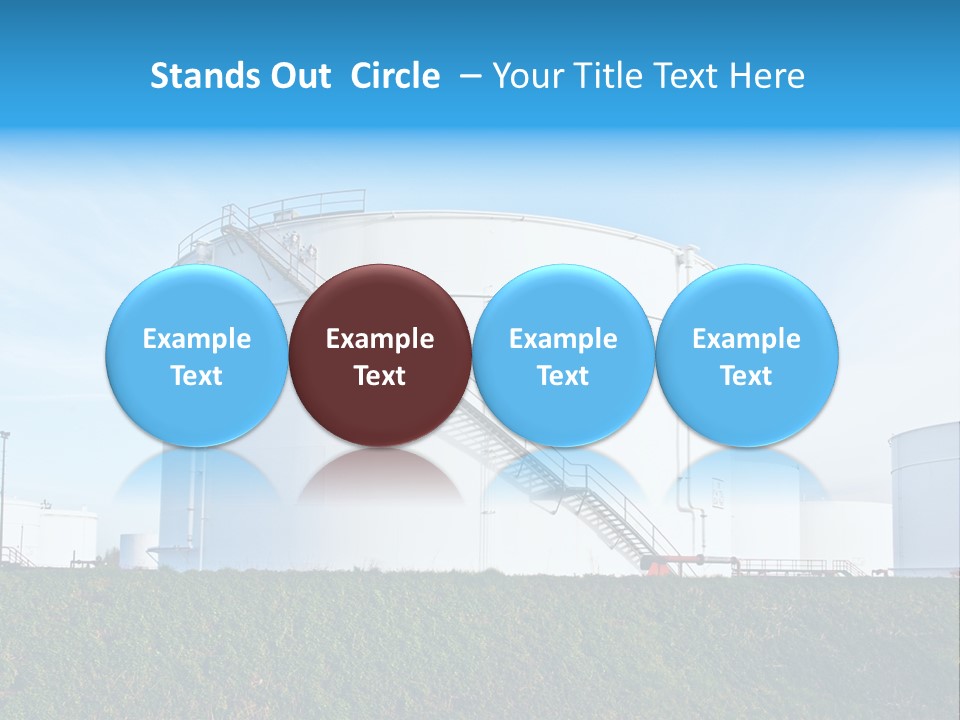 Stands Out Circle – Your Title Text Here

Example Text

Example Text

Example Text

Example Text